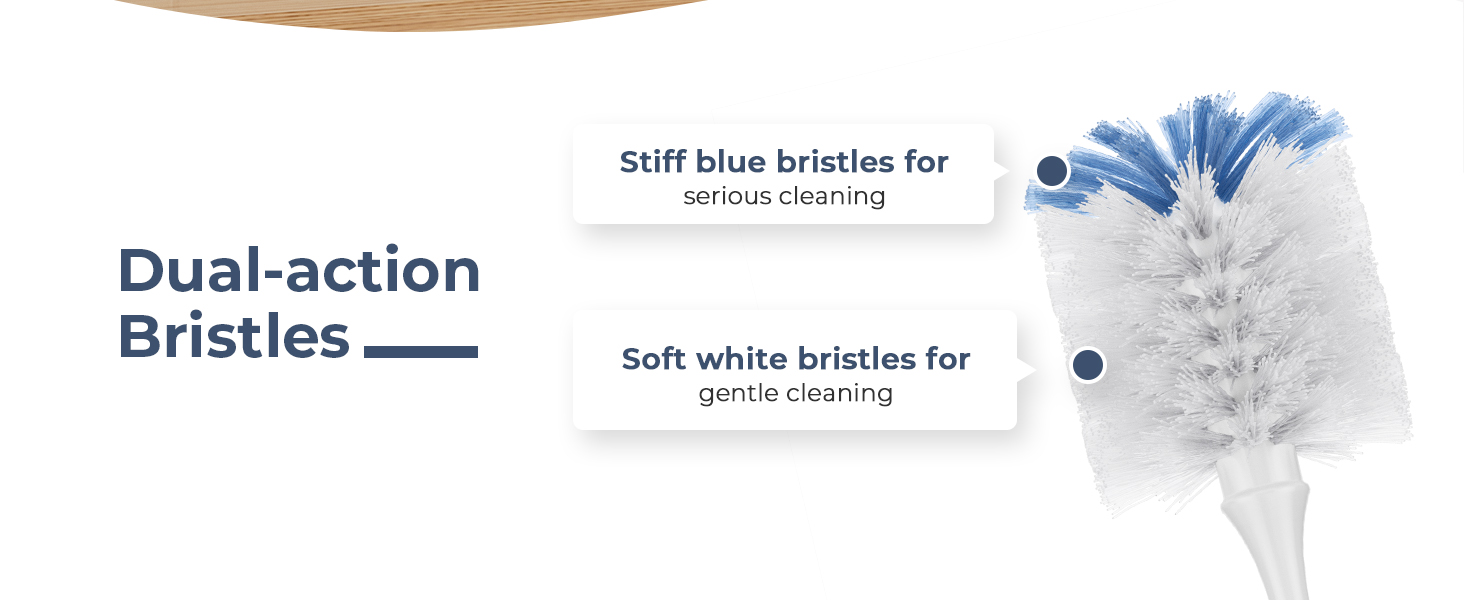 Dual-action
Bristles

Stiff blue bristles for
serious cleaning

Soft white bristles for
gentle cleaning